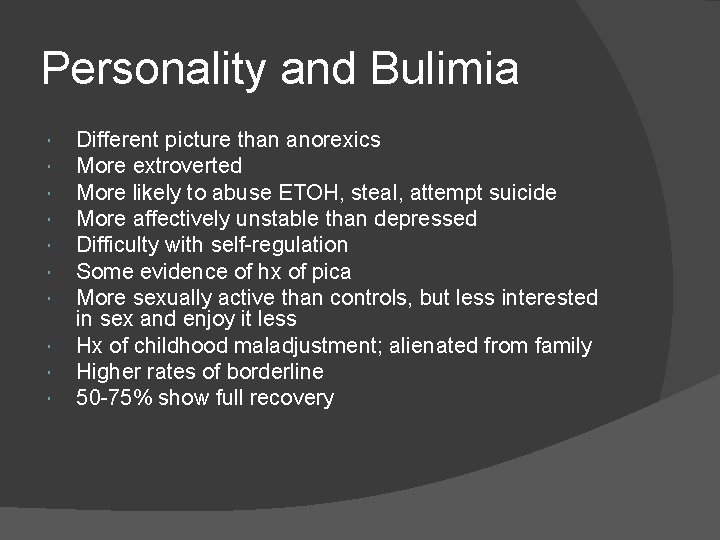 Personality and Bulimia

- Different picture than anorexics
- More extroverted
- More likely to abuse ETOH, steal, attempt suicide
- More affectively unstable than depressed
- Difficulty with self-regulation
- Some evidence of hx of pica
- More sexually active than controls, but less interested in sex and enjoy it less
- Hx of childhood maladjustment; alienated from family
- Higher rates of borderline
- 50-75% show full recovery